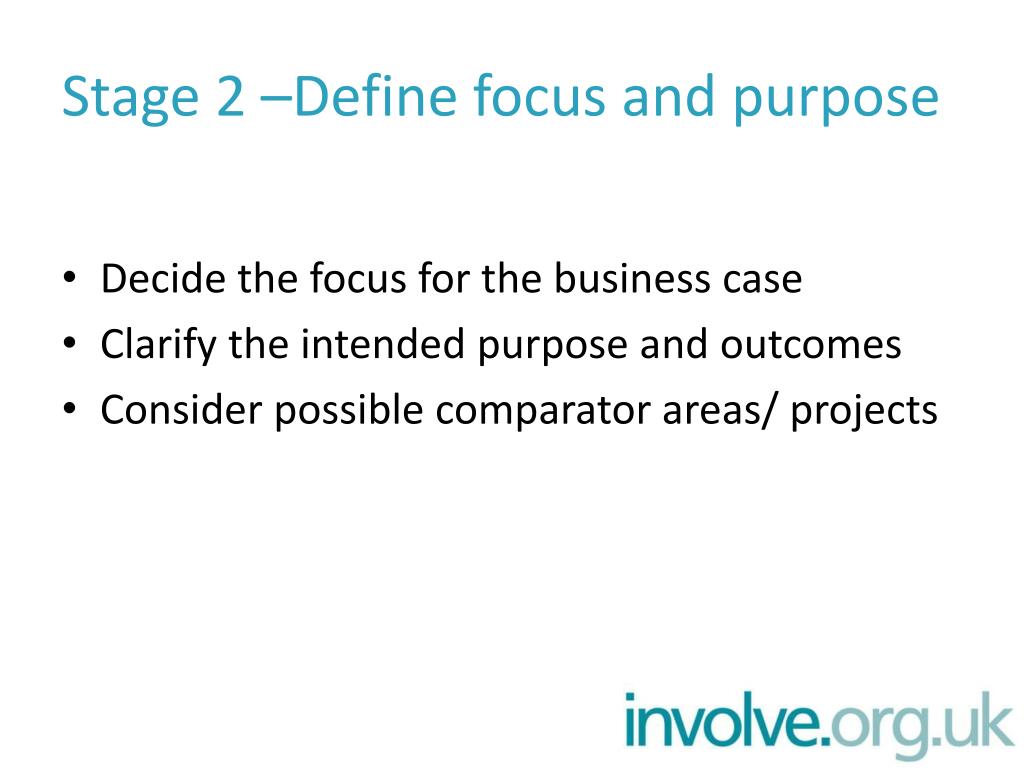 Stage 2 –Define focus and purpose

• Decide the focus for the business case
• Clarify the intended purpose and outcomes
• Consider possible comparator areas/ projects

involve.org.uk